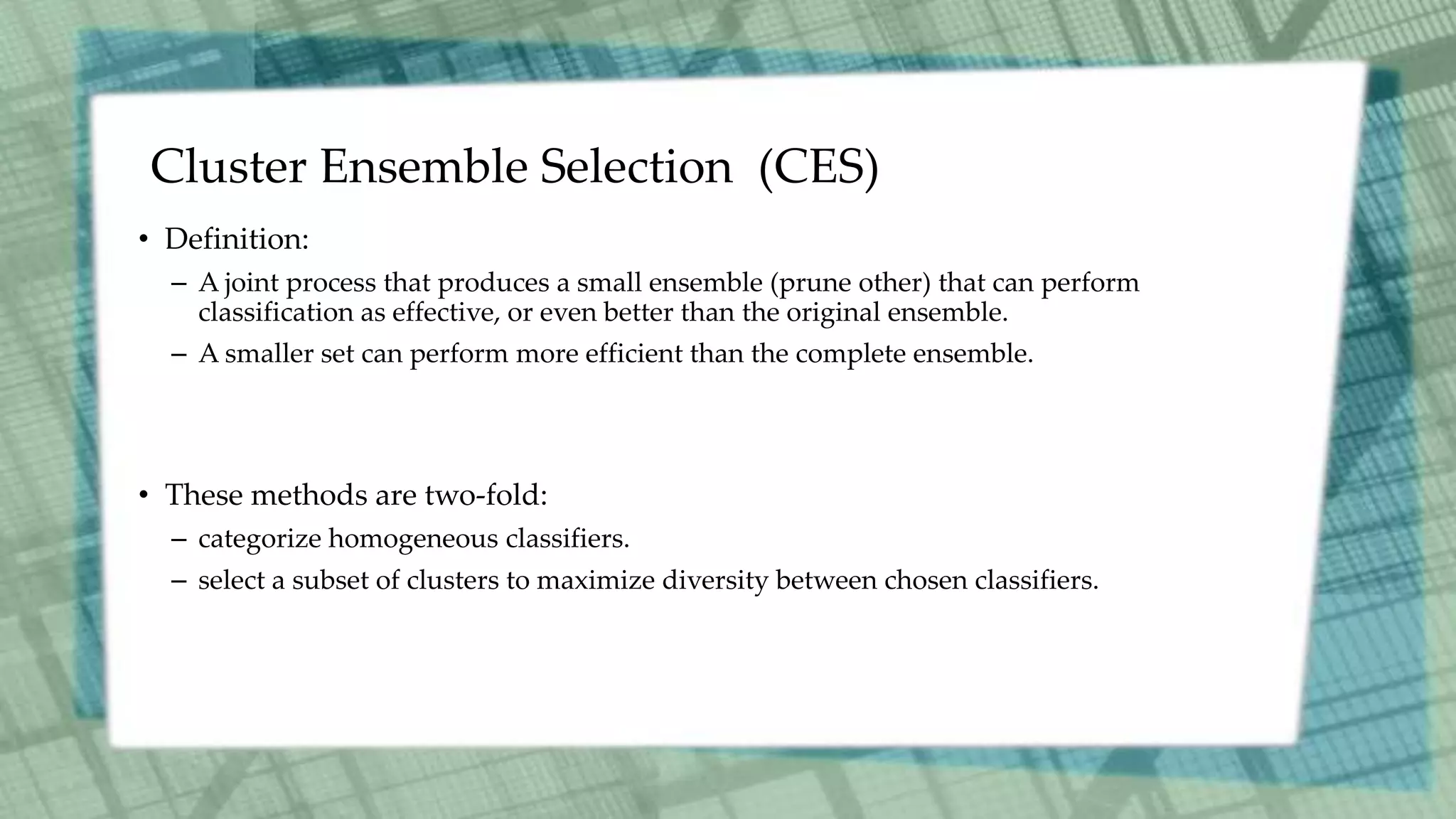 Cluster Ensemble Selection (CES)

• Definition:

– A joint process that produces a small ensemble (prune other) that can perform classification as effective, or even better than the original ensemble.

– A smaller set can perform more efficient than the complete ensemble.

• These methods are two-fold:

– categorize homogeneous classifiers.

– select a subset of clusters to maximize diversity between chosen classifiers.